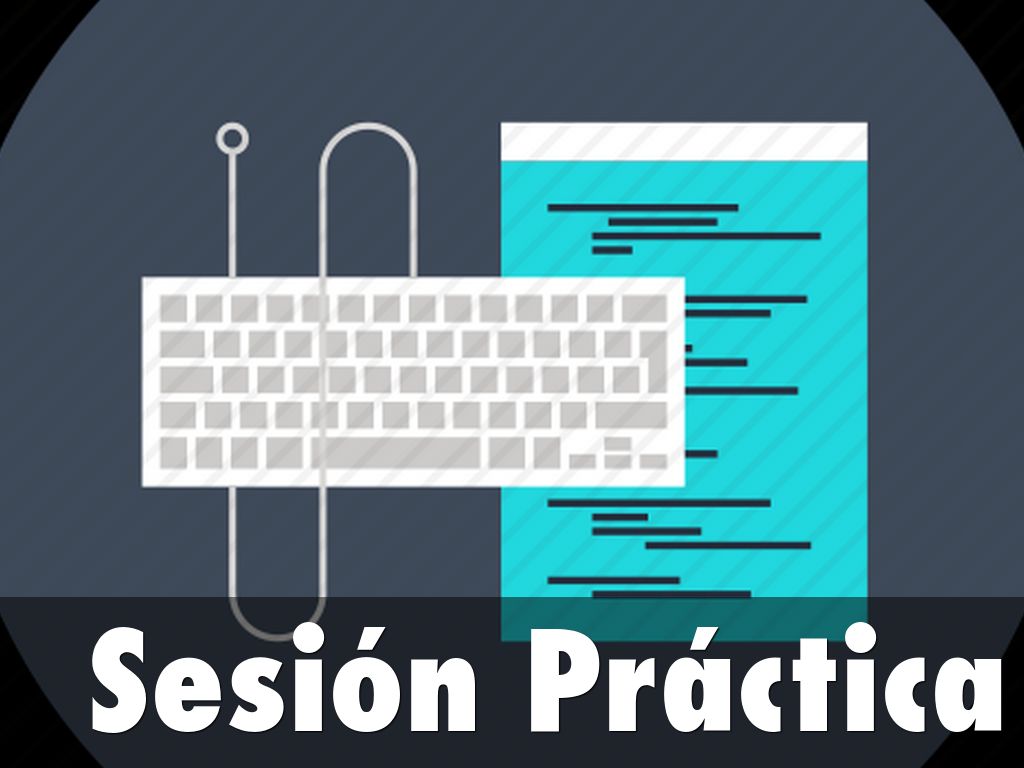 Sesión Práctica